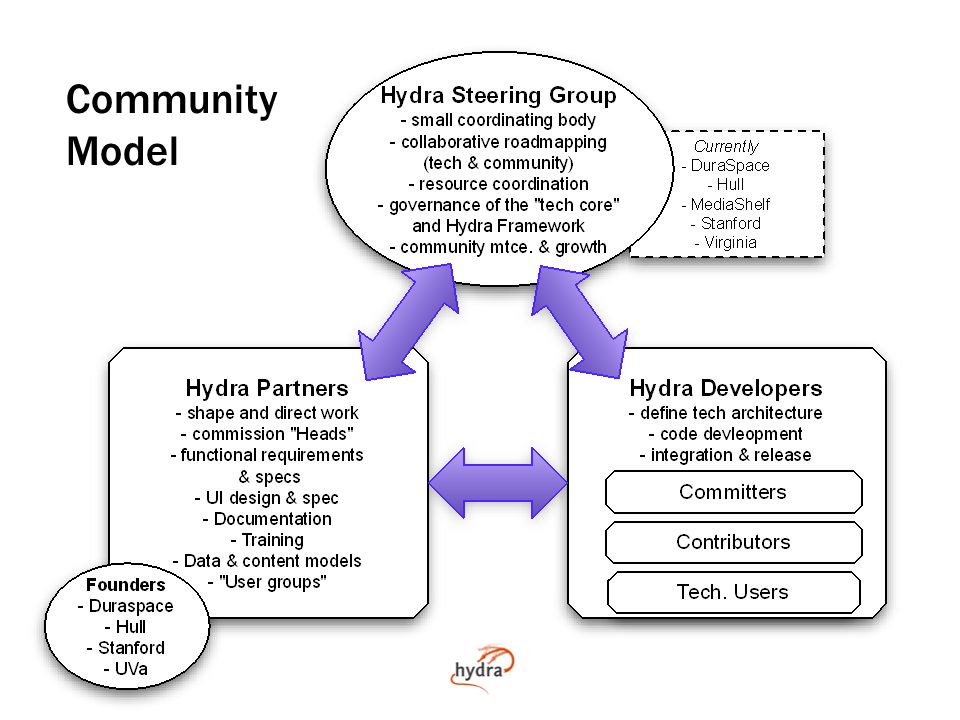 Community Model

Hydra Steering Group
- small coordinating body
- collaborative roadmapping (tech & community)
- resource coordination
- governance of the "tech core" and Hydra Framework
- community mtce. & growth

Currently
- DuraSpace
- Hull
- MediaShelf
- Stanford
- Virginia

Hydra Partners
- shape and direct work
- commission "Heads"
- functional requirements & specs
- UI design & spec
- Documentation
- Training
- Data & content models
- "User groups"

Founders
- Duraspace
- Hull
- Stanford
- UVa

Hydra Developers
- define tech architecture
- code devleopment
- integration & release

Committers

Contributors

Tech. Users

hydra